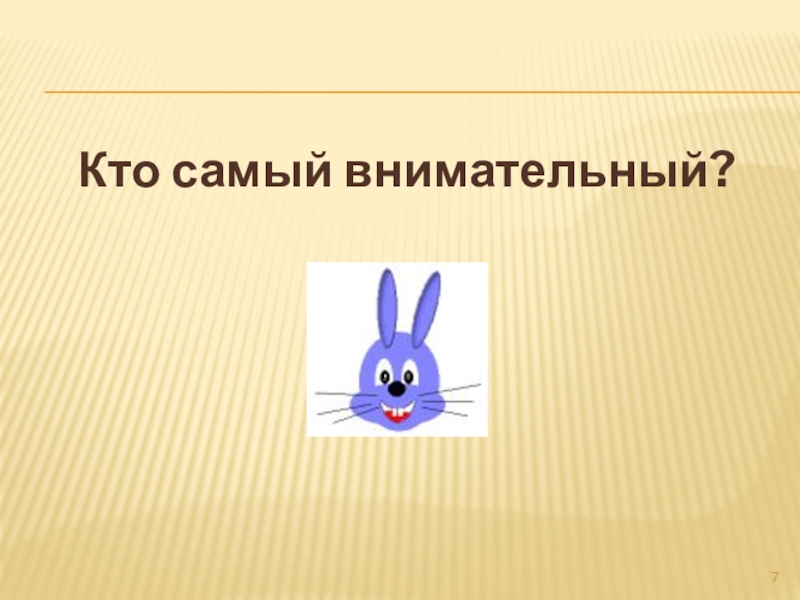 Кто самый внимательный?

7